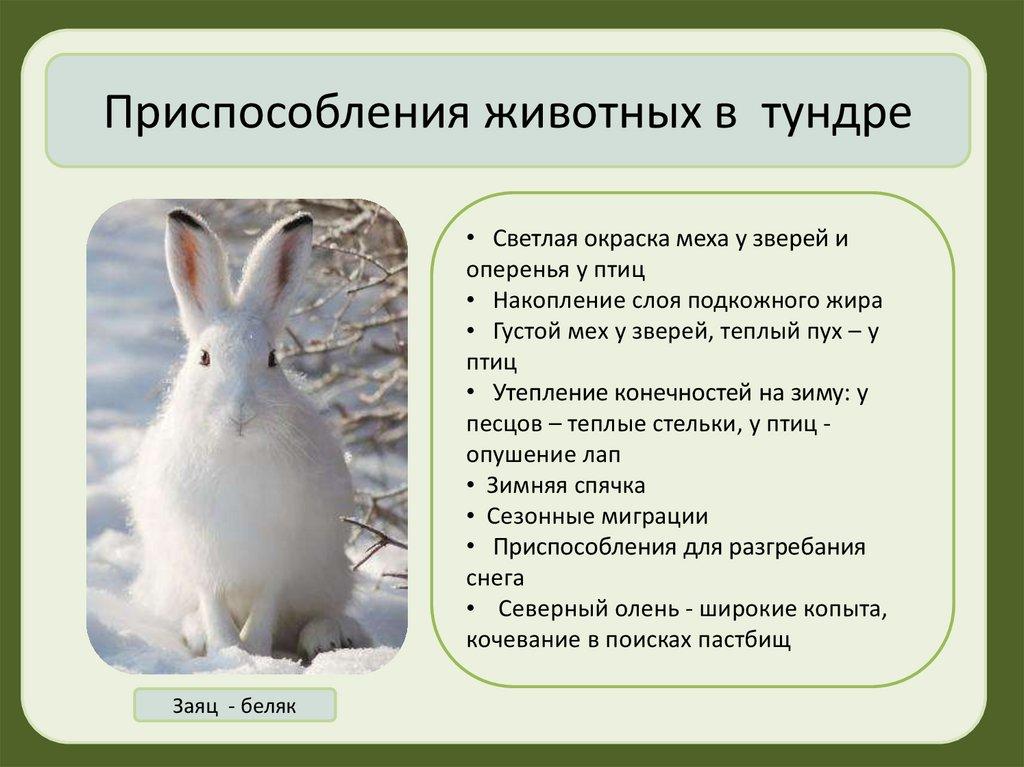 Приспособления животных в тундре

• Светлая окраска меха у зверей и оперенья у птиц
• Накопление слоя подкожного жира
• Густой мех у зверей, теплый пух – у птиц
• Утепление конечностей на зиму: у песцов – теплые стельки, у птиц - опушение лап
• Зимняя спячка
• Сезонные миграции
• Приспособления для разгребания снега
• Северный олень - широкие копыта, кочевание в поисках пастбищ

Заяц - беляк